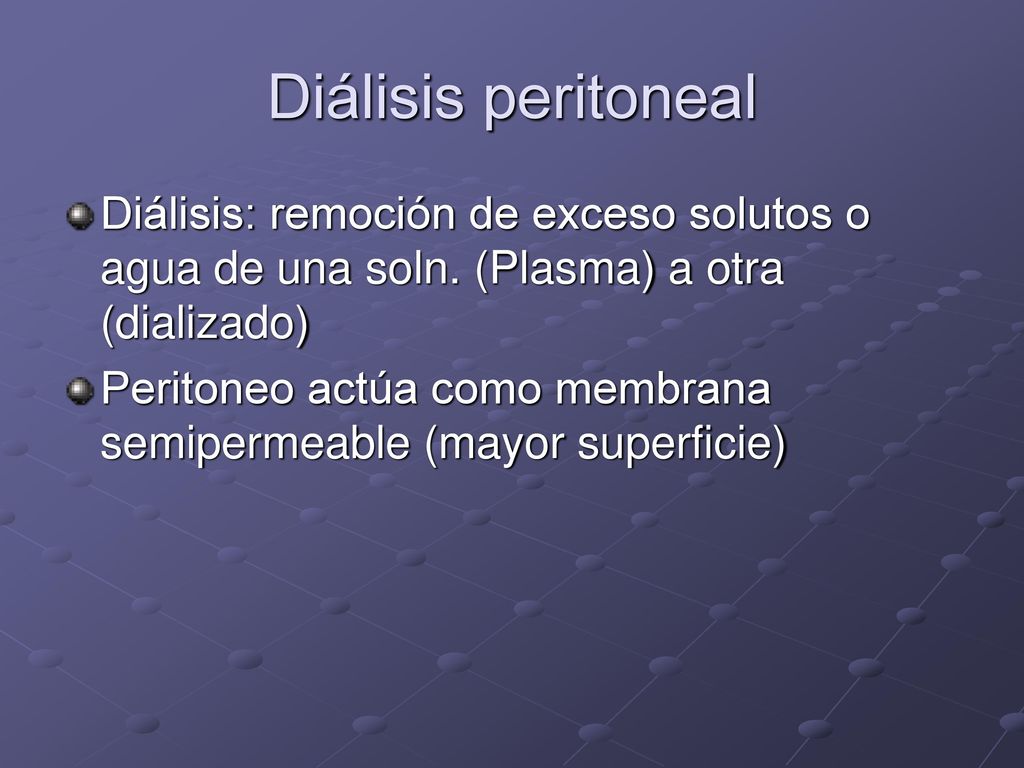 Diálisis peritoneal

Diálisis: remoción de exceso solutos o agua de una soln. (Plasma) a otra (dializado)

Peritoneo actúa como membrana semipermeable (mayor superficie)